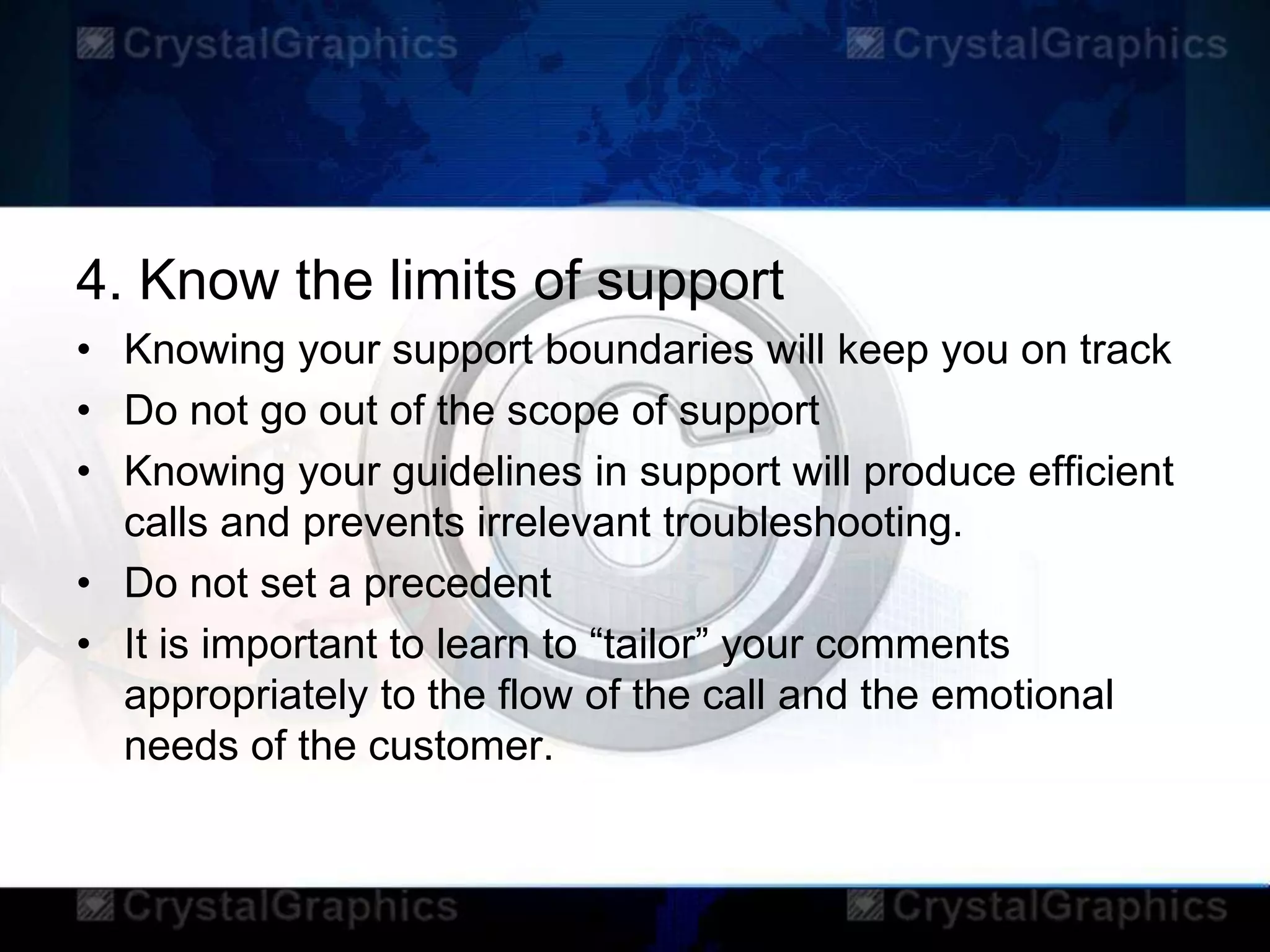 CrystalGraphics CrystalGraphics

4. Know the limits of support

• Knowing your support boundaries will keep you on track

• Do not go out of the scope of support

• Knowing your guidelines in support will produce efficient calls and prevents irrelevant troubleshooting.

• Do not set a precedent

• It is important to learn to “tailor” your comments appropriately to the flow of the call and the emotional needs of the customer.

CrystalGraphics CrystalGraphics